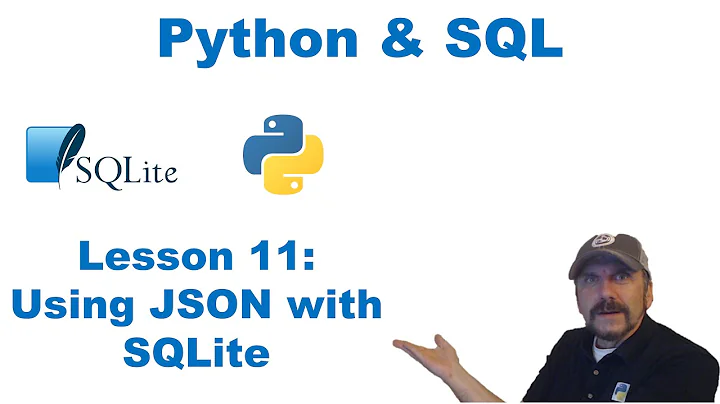 Python & SQL

SQLite

Lesson 11:
Using JSON with SQLite